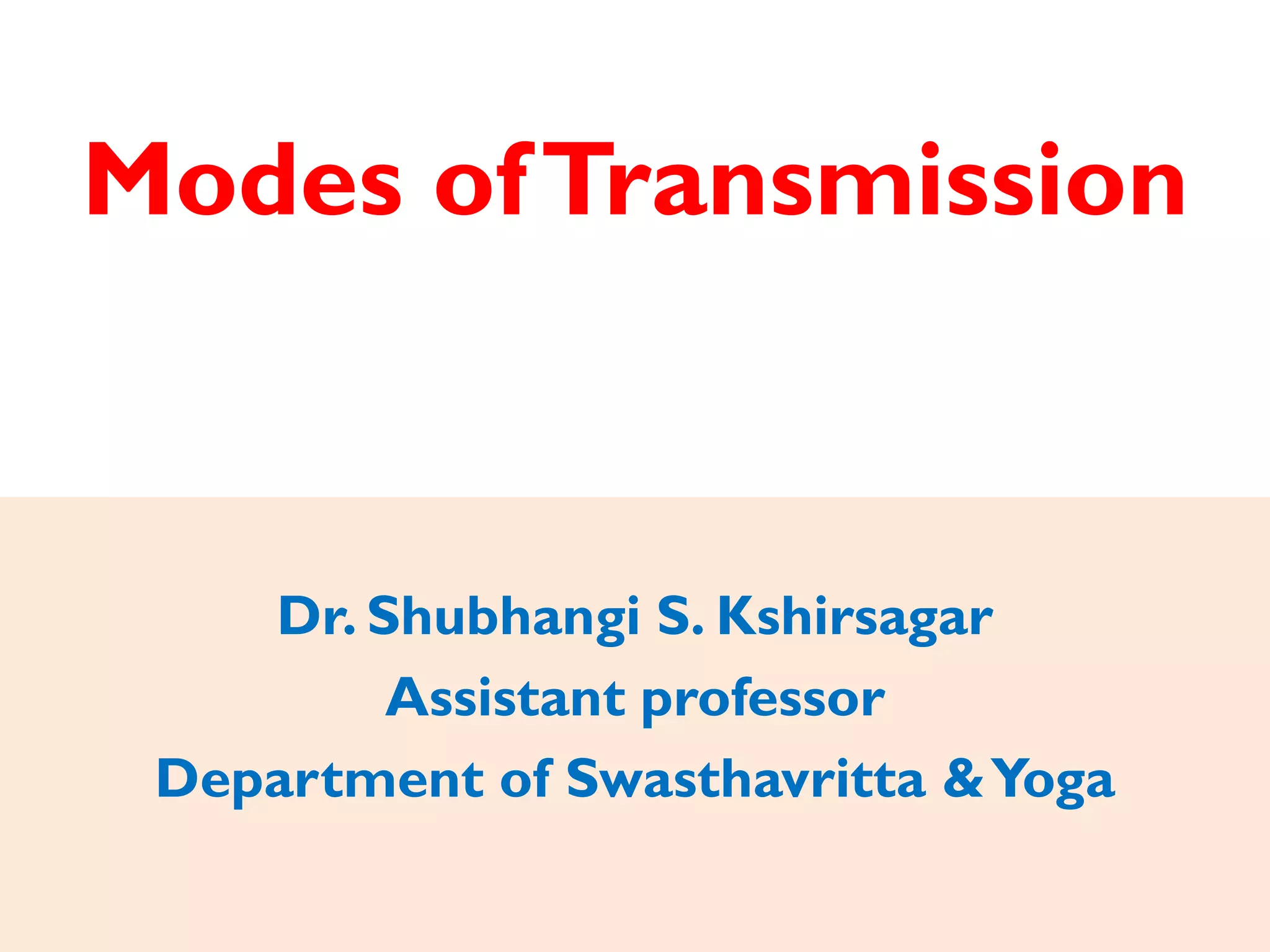 Modes of Transmission

Dr. Shubhangi S. Kshirsagar
Assistant professor
Department of Swasthavritta & Yoga